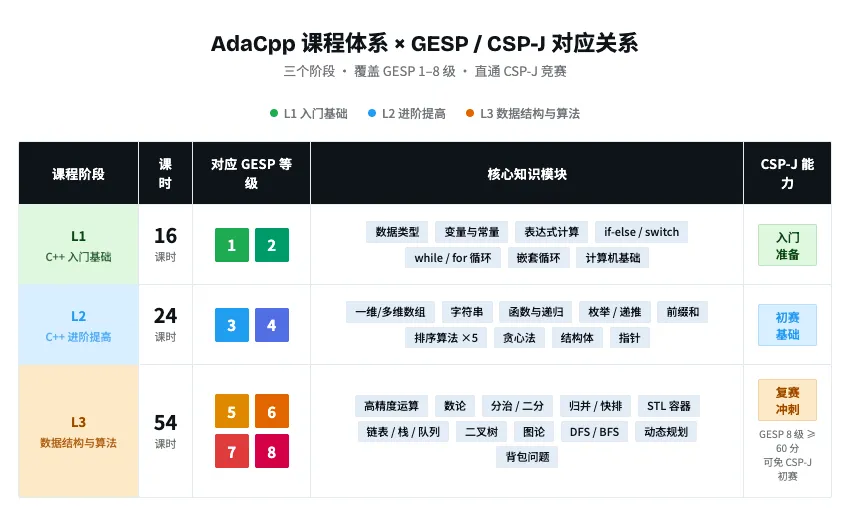 AdaCpp 课程体系 × GESP / CSP-J 对应关系

三个阶段 · 覆盖 GESP 1–8 级 · 直通 CSP-J 竞赛

L1 入门基础   L2 进阶提高   L3 数据结构与算法

| 课程阶段 | 课时 | 对应 GESP 等级 | 核心知识模块 | CSP-J 能力 |
|---|---|---|---|---|
| L1 C++ 入门基础 | 16 课时 | 1 2 | 数据类型 变量与常量 表达式计算 if-else / switch while / for 循环 嵌套循环 计算机基础 | 入门准备 |
| L2 C++ 进阶提高 | 24 课时 | 3 4 | 一维/多维数组 字符串 函数与递归 枚举 / 递推 前缀和 排序算法 ×5 贪心法 结构体 指针 | 初赛基础 |
| L3 数据结构与算法 | 54 课时 | 5 6 7 8 | 高精度运算 数论 分治 / 二分 归并 / 快排 STL 容器 链表 / 栈 / 队列 二叉树 图论 DFS / BFS 动态规划 背包问题 | 复赛冲刺 GESP 8 级 ≥ 60 分 可免 CSP-J 初赛 |